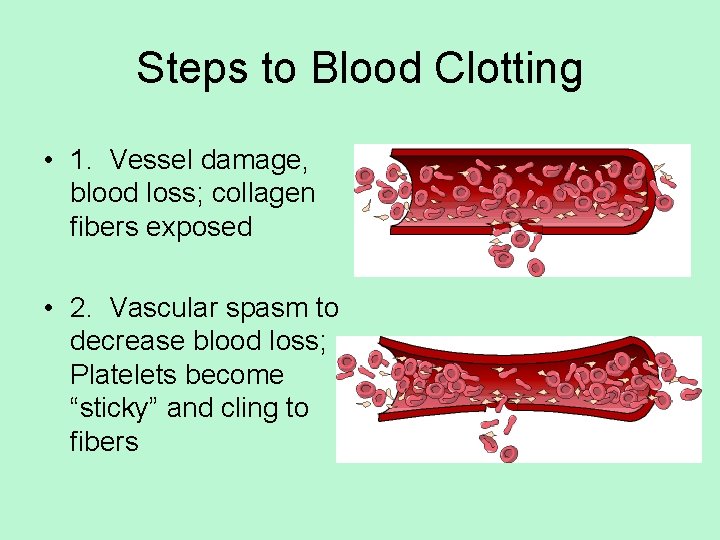 Steps to Blood Clotting

• 1. Vessel damage, blood loss; collagen fibers exposed

• 2. Vascular spasm to decrease blood loss; Platelets become “sticky” and cling to fibers